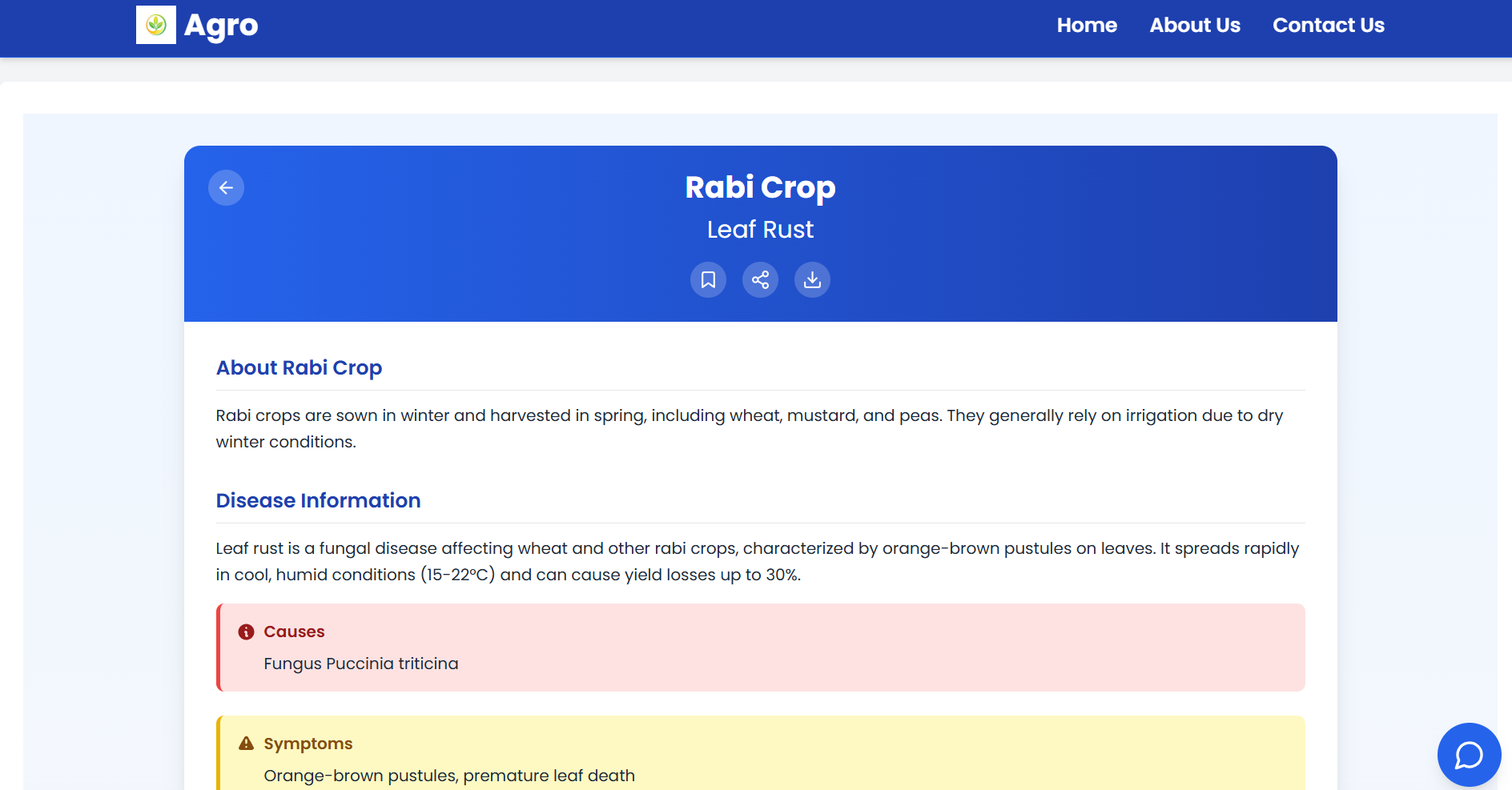 Agro

Home About Us Contact Us

Rabi Crop

Leaf Rust

About Rabi Crop

Rabi crops are sown in winter and harvested in spring, including wheat, mustard, and peas. They generally rely on irrigation due to dry winter conditions.

Disease Information

Leaf rust is a fungal disease affecting wheat and other rabi crops, characterized by orange-brown pustules on leaves. It spreads rapidly in cool, humid conditions (15-22°C) and can cause yield losses up to 30%.

Causes

Fungus Puccinia triticina

Symptoms

Orange-brown pustules, premature leaf death